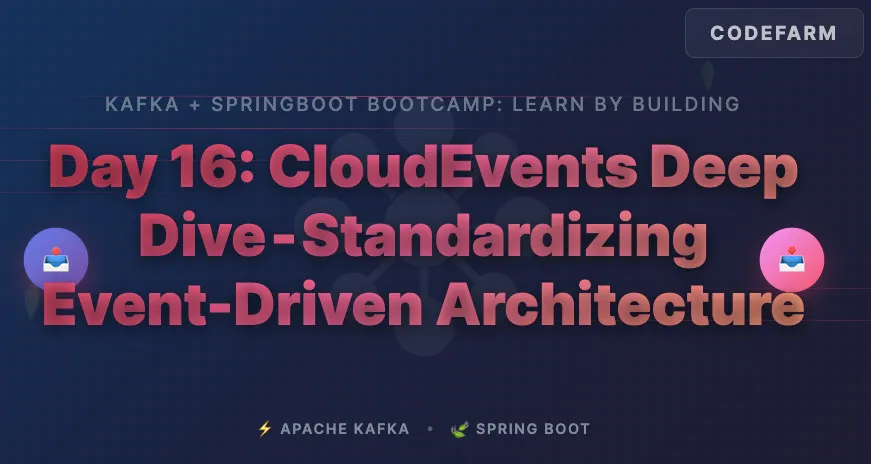 CODEFARM

KAFKA + SPRINGBOOT BOOTCAMP: LEARN BY BUILDING

Day 16: CloudEvents Deep Dive - Standardizing Event-Driven Architecture

⚡ APACHE KAFKA • 🌿 SPRING BOOT